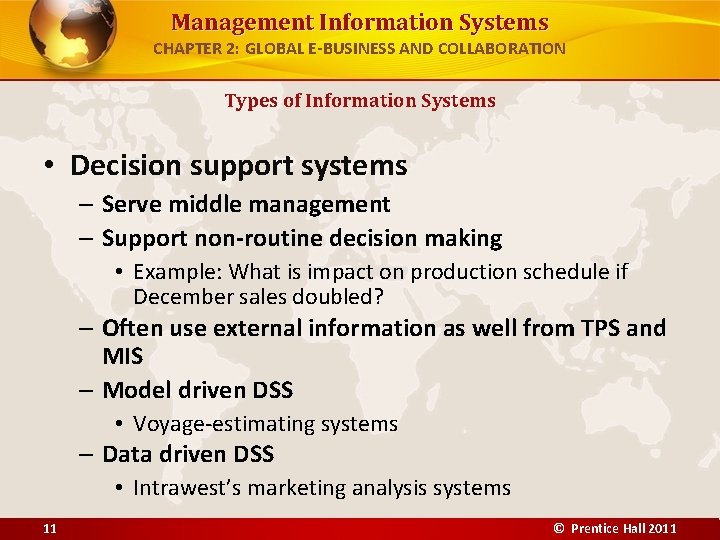 Management Information Systems
CHAPTER 2: GLOBAL E-BUSINESS AND COLLABORATION

Types of Information Systems

• Decision support systems
– Serve middle management
– Support non-routine decision making
• Example: What is impact on production schedule if December sales doubled?
– Often use external information as well from TPS and MIS
– Model driven DSS
• Voyage-estimating systems
– Data driven DSS
• Intrawest's marketing analysis systems

11

© Prentice Hall 2011